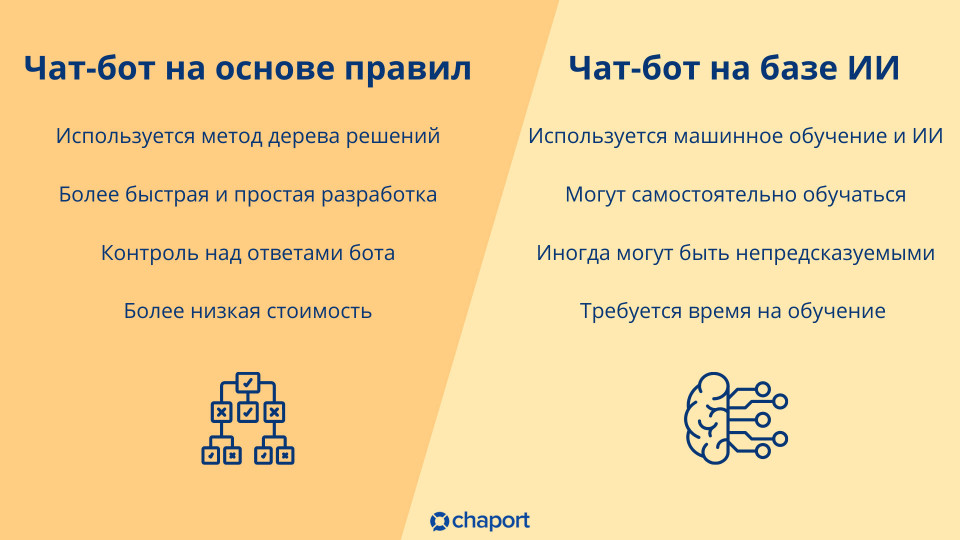 Чат-бот на основе правил

Используется метод дерева решений

Более быстрая и простая разработка

Контроль над ответами бота

Более низкая стоимость

Чат-бот на базе ИИ

Используется машинное обучение и ИИ

Могут самостоятельно обучаться

Иногда могут быть непредсказуемыми

Требуется время на обучение

chaport